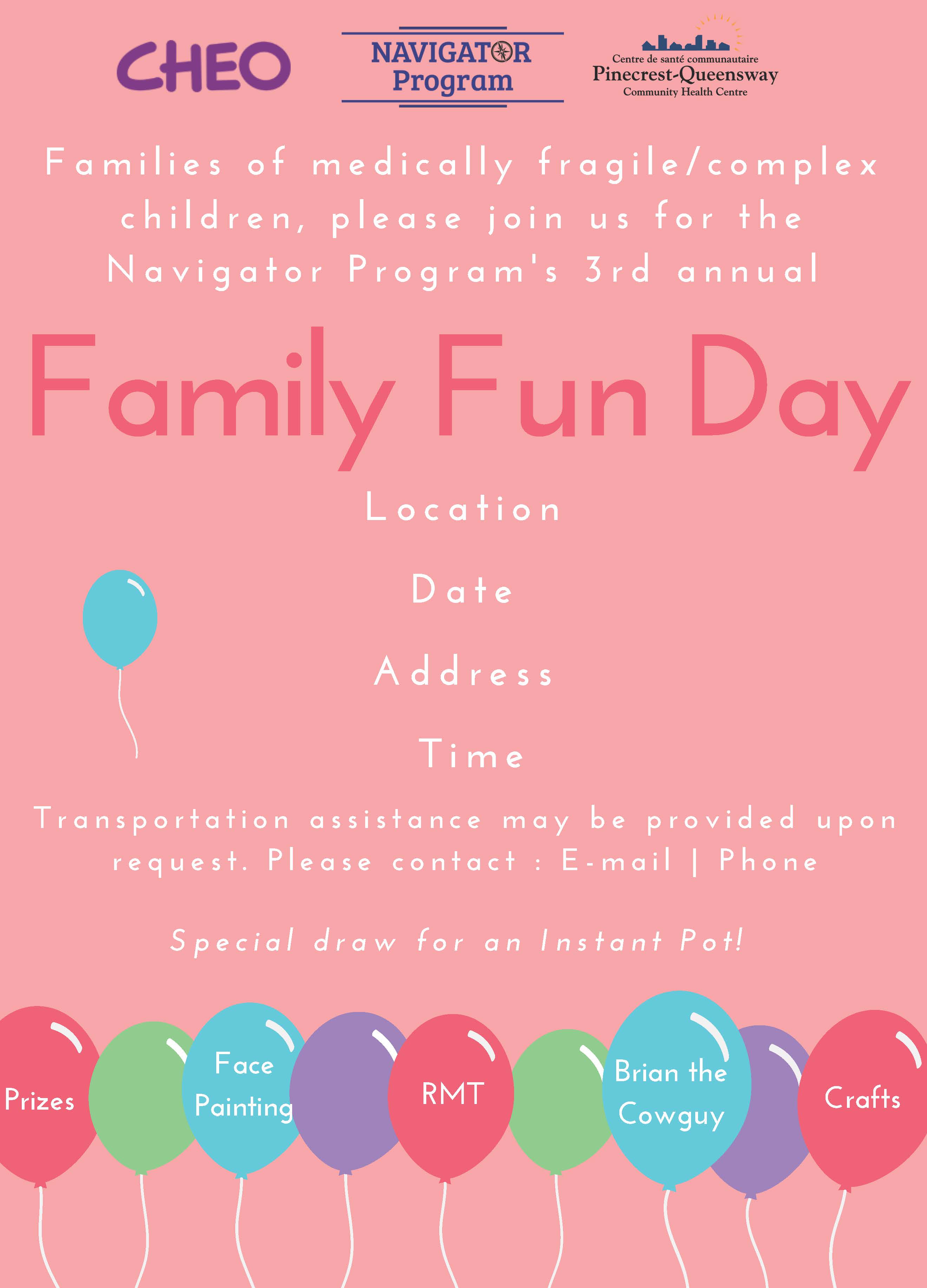 CHEO

NAVIGATOR Program

Centre de santé communautaire
Pinecrest-Queensway
Community Health Centre

Families of medically fragile/complex children, please join us for the Navigator Program's 3rd annual

Family Fun Day

Location

Date

Address

Time

Transportation assistance may be provided upon request. Please contact : E-mail | Phone

Special draw for an Instant Pot!

Prizes

Face Painting

RMT

Brian the Cowguy

Crafts